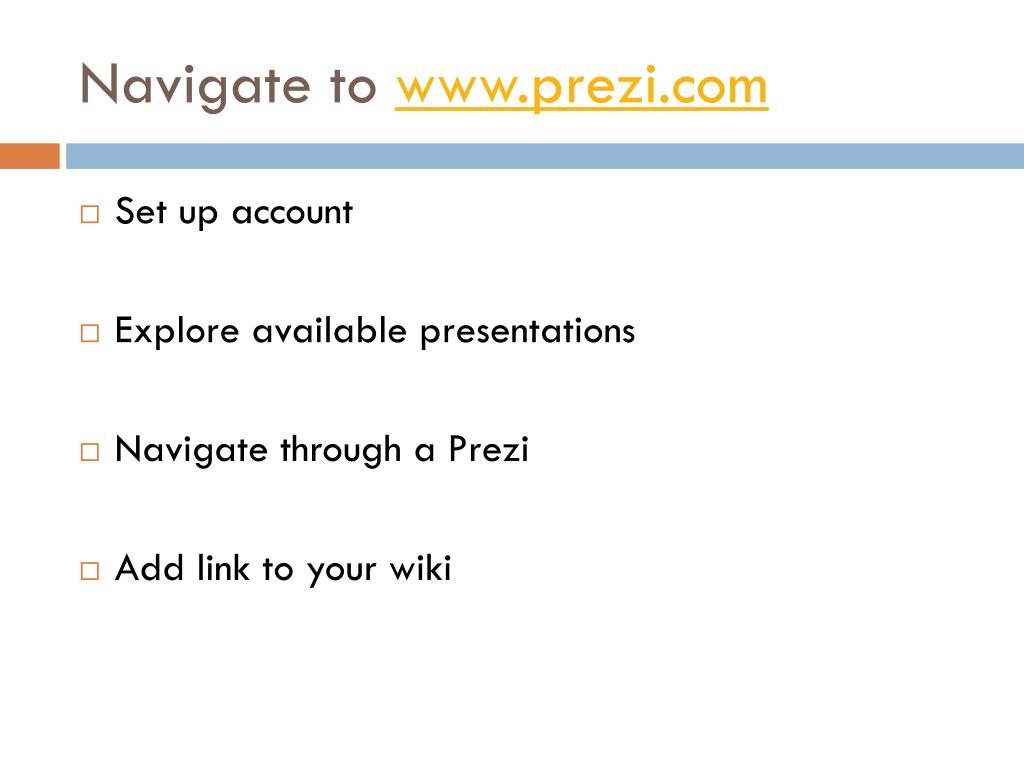 Navigate to www.prezi.com

□ Set up account

□ Explore available presentations

□ Navigate through a Prezi

□ Add link to your wiki